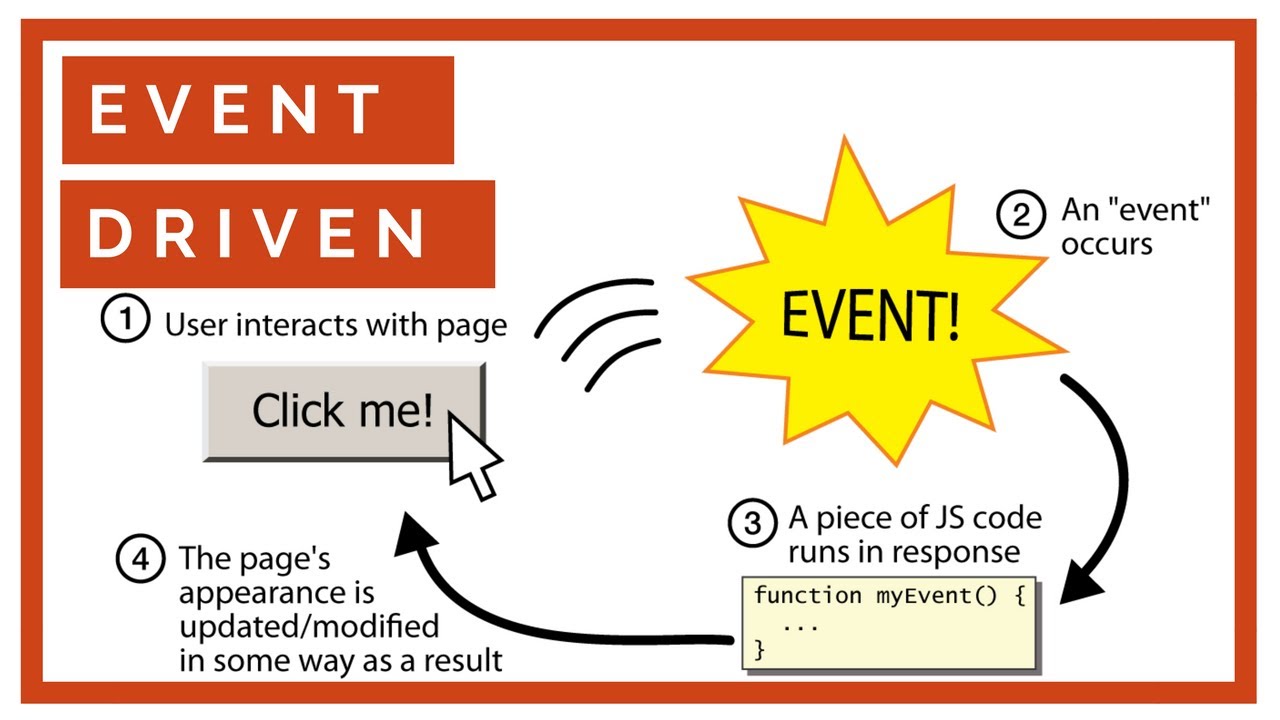 EVENT

DRIVEN

① User interacts with page

Click me!

EVENT!

② An "event" occurs

③ A piece of JS code runs in response

function myEvent() {
  ...
}

④ The page's appearance is updated/modified in some way as a result